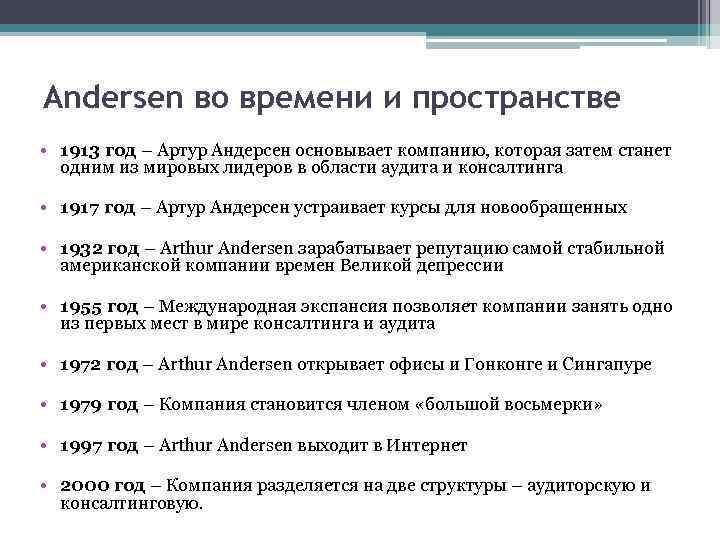 Andersen во времени и пространстве

• 1913 год – Артур Андерсен основывает компанию, которая затем станет одним из мировых лидеров в области аудита и консалтинга

• 1917 год – Артур Андерсен устраивает курсы для новообращенных

• 1932 год – Arthur Andersen зарабатывает репутацию самой стабильной американской компании времен Великой депрессии

• 1955 год – Международная экспансия позволяет компании занять одно из первых мест в мире консалтинга и аудита

• 1972 год – Arthur Andersen открывает офисы и Гонконге и Сингапуре

• 1979 год – Компания становится членом «большой восьмерки»

• 1997 год – Arthur Andersen выходит в Интернет

• 2000 год – Компания разделяется на две структуры – аудиторскую и консалтинговую.